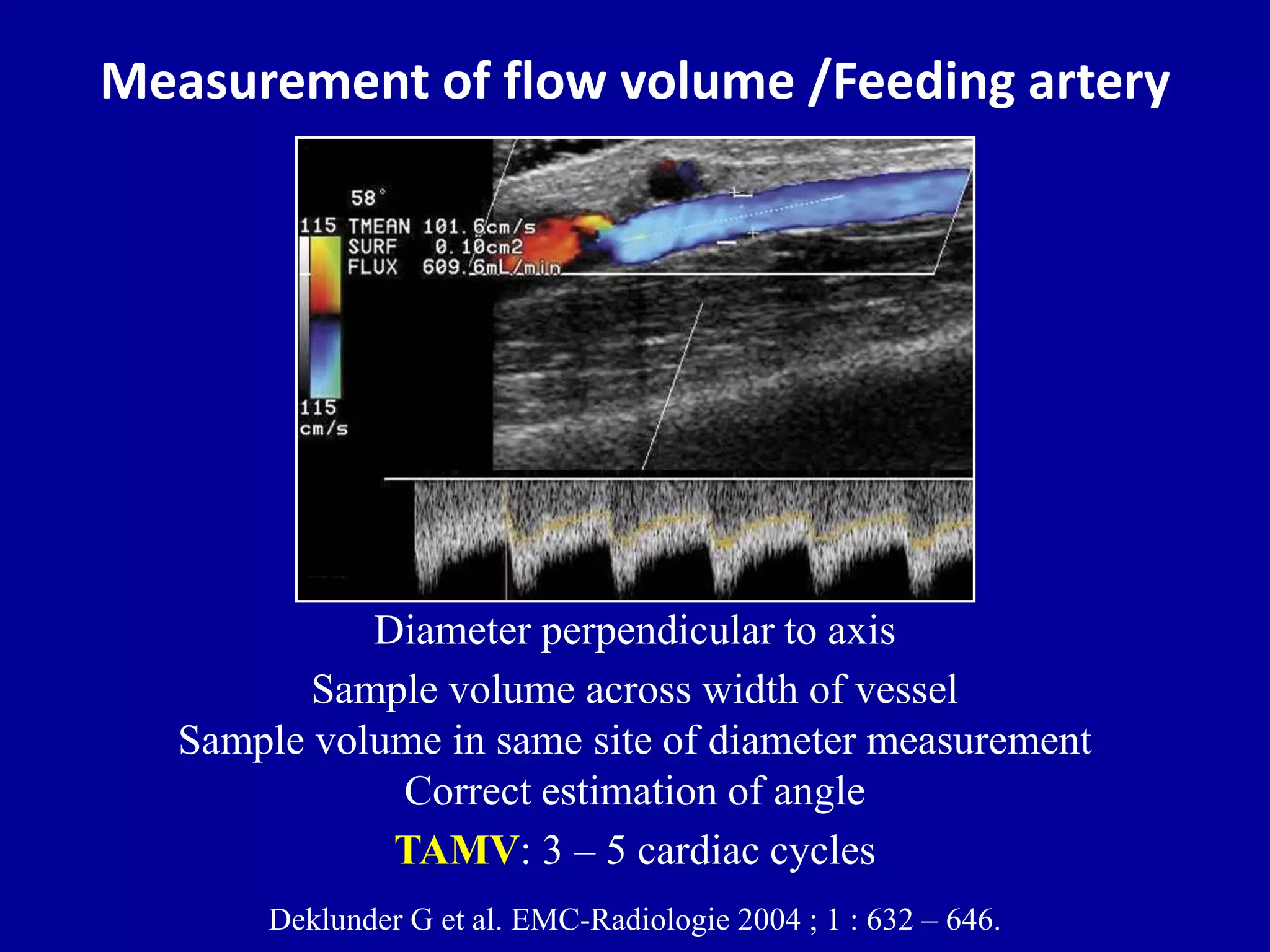 Measurement of flow volume /Feeding artery

58°
115 TMEAN 101.6cm/s
SURF 0.10cm2
FLUX 609.6mL/min
115
cm/s

Diameter perpendicular to axis

Sample volume across width of vessel
Sample volume in same site of diameter measurement
Correct estimation of angle

TAMV: 3 – 5 cardiac cycles

Deklunder G et al. EMC-Radiologie 2004 ; 1 : 632 – 646.